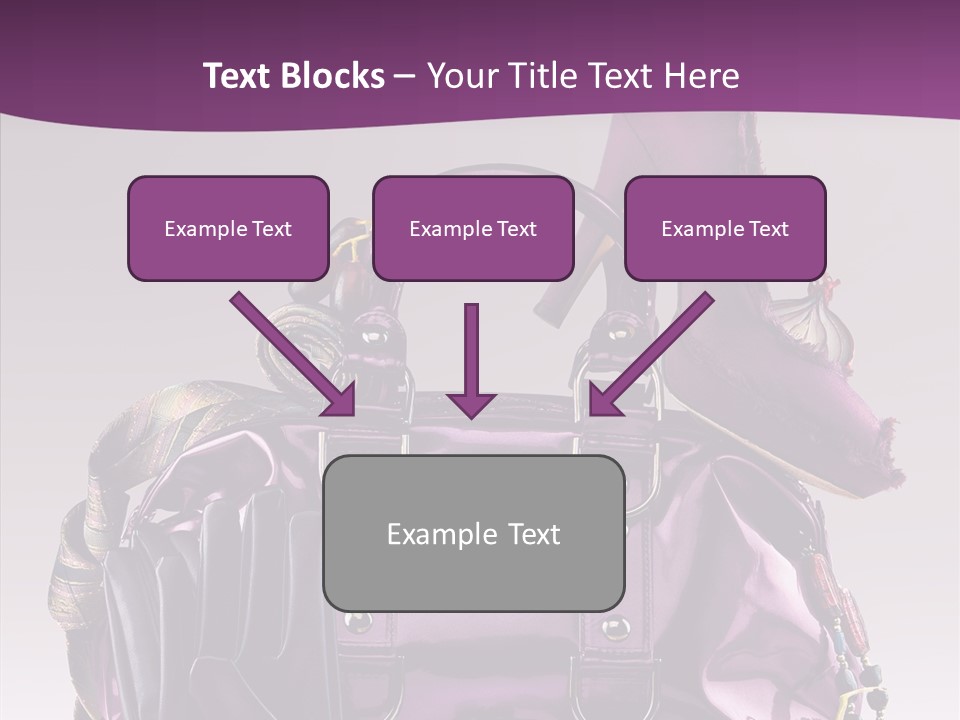 Text Blocks – Your Title Text Here

Example Text

Example Text

Example Text

Example Text